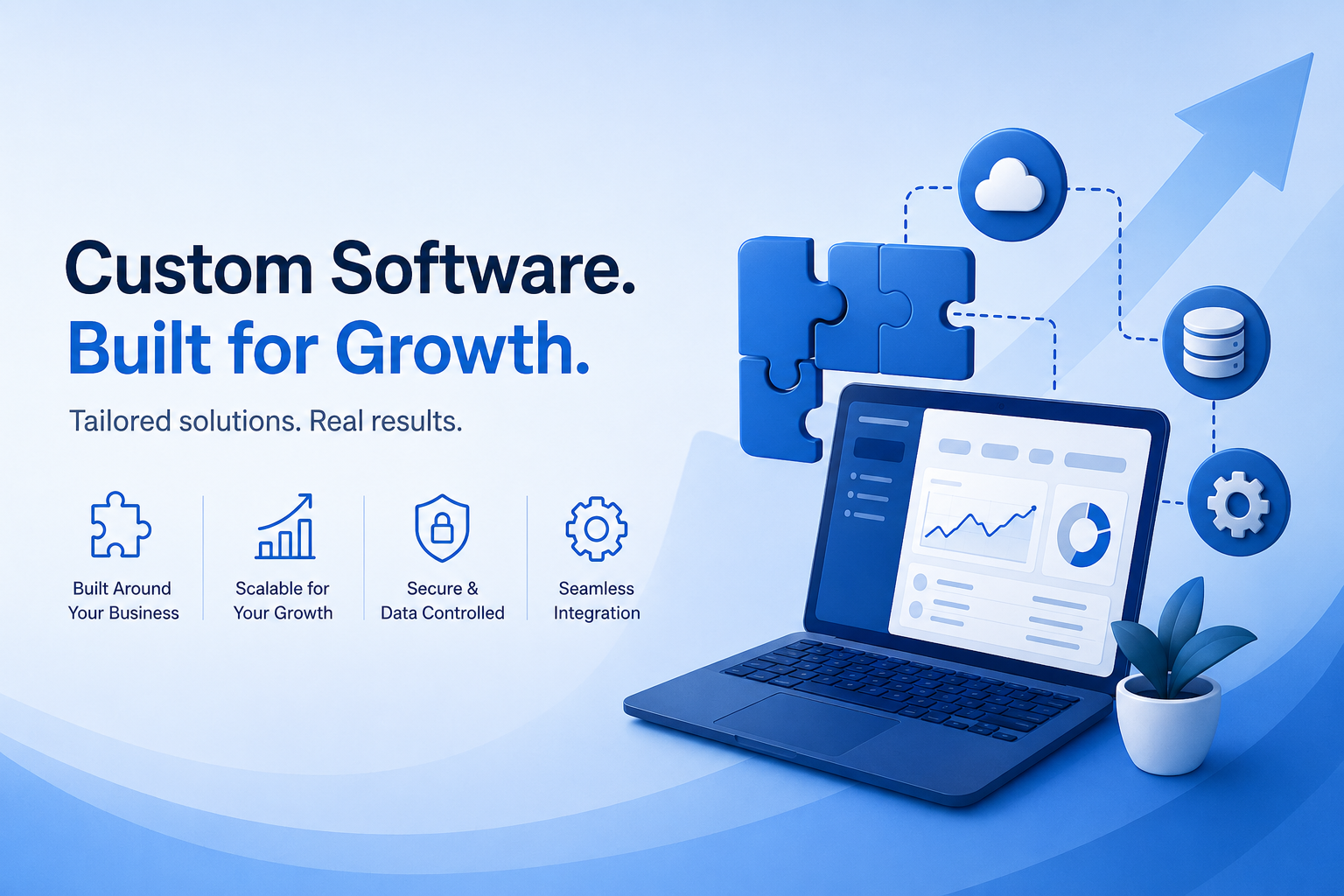 Custom Software.
Built for Growth.

Tailored solutions. Real results.

Built Around Your Business

Scalable for Your Growth

Secure & Data Controlled

Seamless Integration